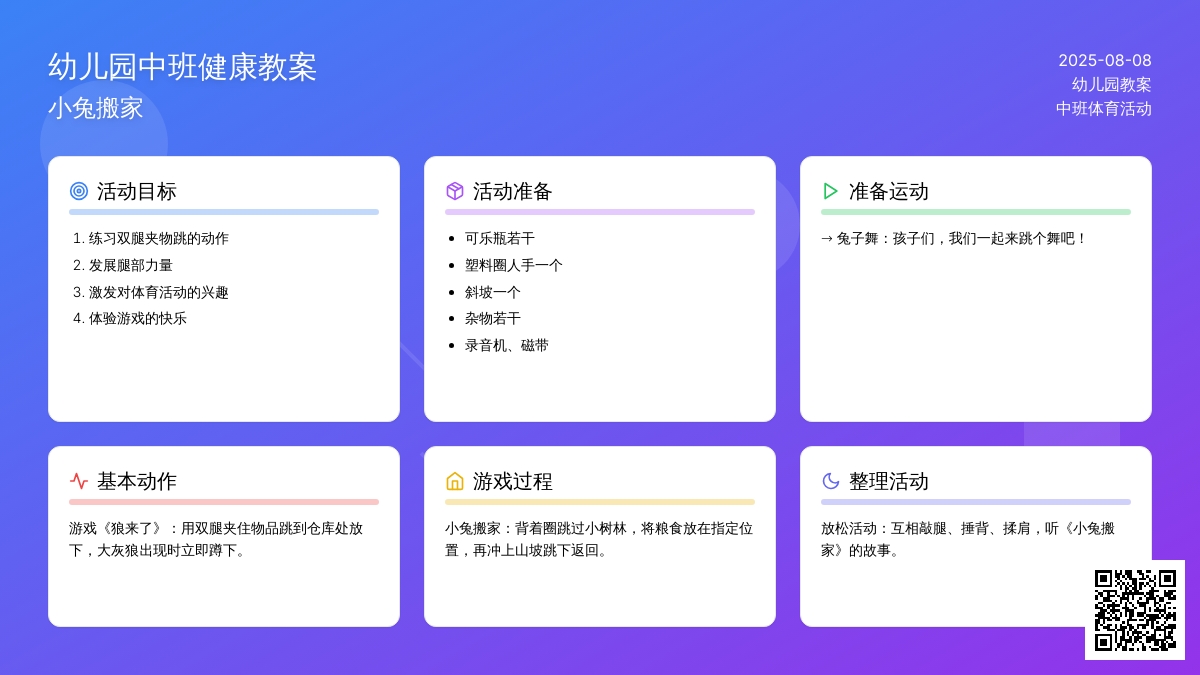 幼儿园中班健康教案

小兔搬家

2025-08-08
幼儿园教案
中班体育活动

活动目标

1. 练习双腿夹物跳的动作
2. 发展腿部力量
3. 激发对体育活动的兴趣
4. 体验游戏的快乐

活动准备

- 可乐瓶若干
- 塑料圈人手一个
- 斜坡一个
- 杂物若干
- 录音机、磁带

准备运动

→ 兔子舞：孩子们，我们一起来跳个舞吧！

基本动作

游戏《狼来了》：用双腿夹住物品跳到仓库处放下，大灰狼出现时立即蹲下。

游戏过程

小兔搬家：背着圈跳过小树林，将粮食放在指定位置，再冲上山坡跳下返回。

整理活动

放松活动：互相敲腿、捶背、揉肩，听《小兔搬家》的故事。